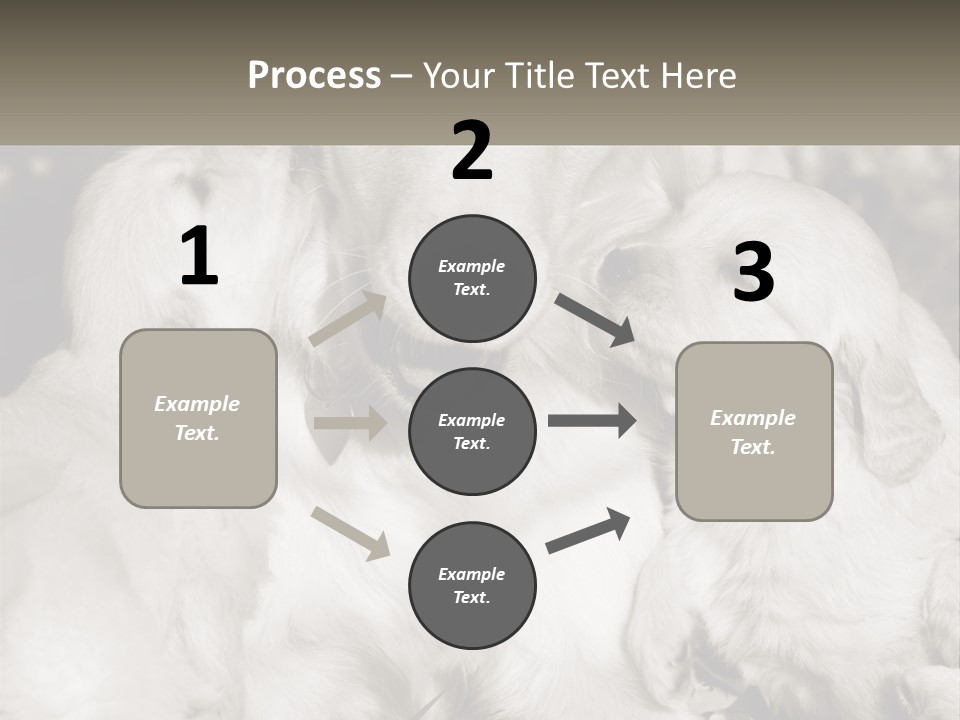 Process – Your Title Text Here

1

Example Text.

2

Example Text.

Example Text.

Example Text.

3

Example Text.